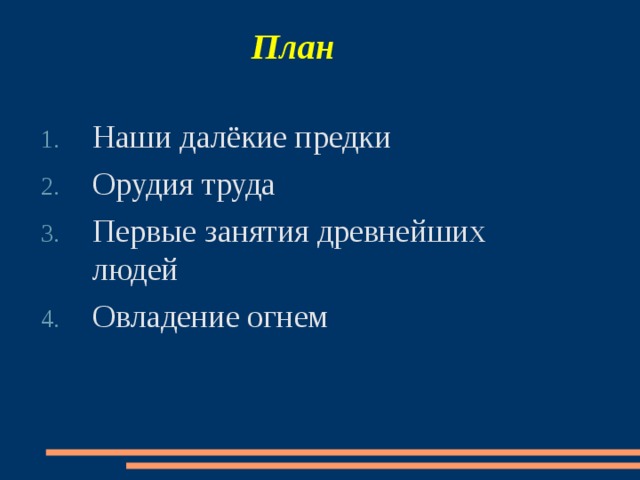 План

1. Наши далёкие предки
2. Орудия труда
3. Первые занятия древнейших людей
4. Овладение огнем